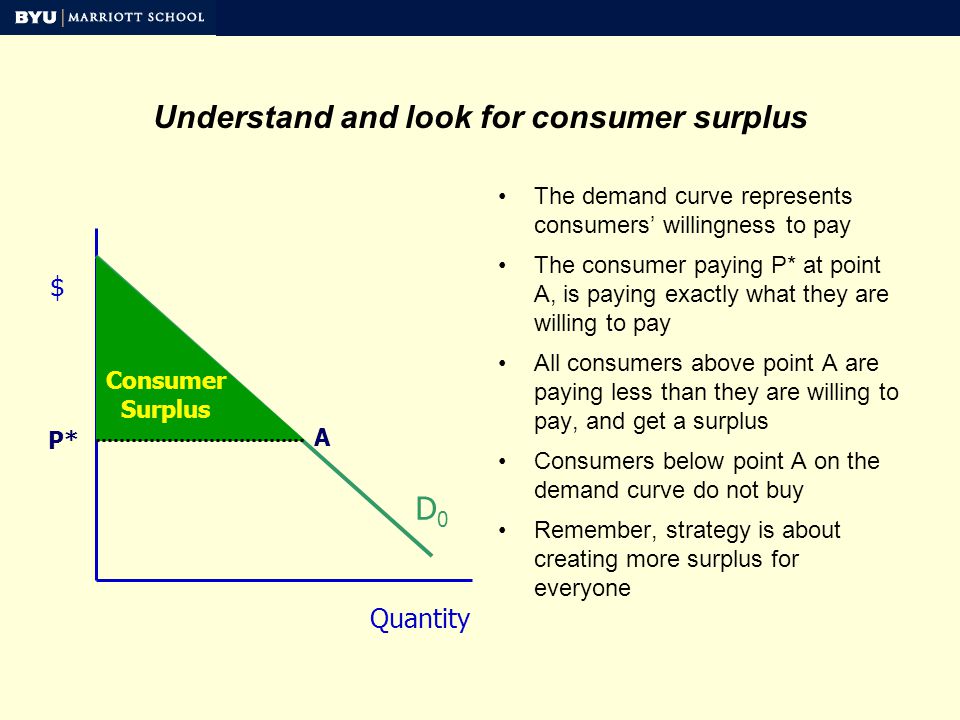 BYU | MARRIOTT SCHOOL

Understand and look for consumer surplus

$

Consumer Surplus

P*

A

$D_0$

Quantity

• The demand curve represents consumers' willingness to pay

• The consumer paying P* at point A, is paying exactly what they are willing to pay

• All consumers above point A are paying less than they are willing to pay, and get a surplus

• Consumers below point A on the demand curve do not buy

• Remember, strategy is about creating more surplus for everyone